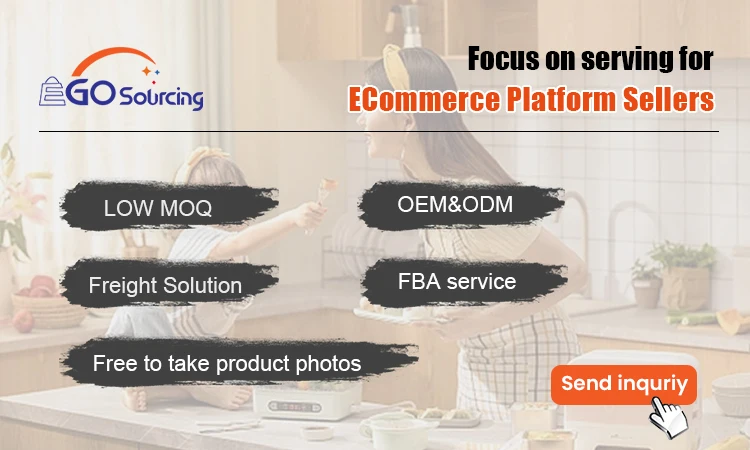 EGO Sourcing

Focus on serving for
ECommerce Platform Sellers

LOW MOQ

OEM&ODM

Freight Solution

FBA service

Free to take product photos

Send inquriy